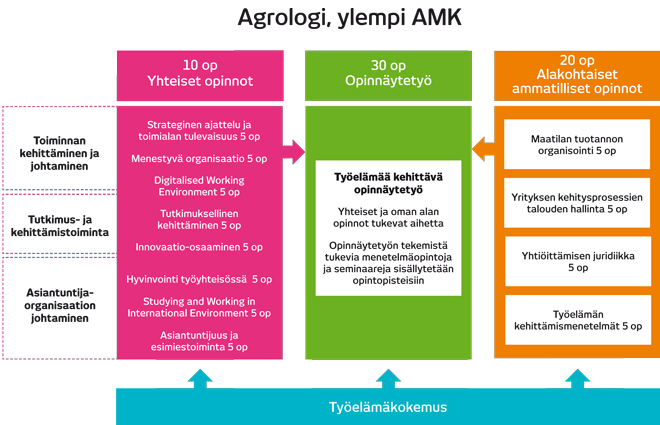 Agrologi, ylempi AMK

10 op
Yhteiset opinnot

30 op
Opinnäytetyö

20 op
Alakohtaiset ammatilliset opinnot

Toiminnan kehittäminen ja johtaminen

Tutkimus- ja kehittämistoiminta

Asiantuntija-organisaation johtaminen

Strateginen ajattelu ja toimialan tulevaisuus 5 op

Menestyvä organisaatio 5 op

Digitalised Working Environment 5 op

Tutkimuksellinen kehittäminen 5 op

Innovaatio-osaaminen 5 op

Hyvinvointi työyhteisössä 5 op

Studying and Working in International Environment 5 op

Asiantuntijuus ja esimiestoiminta 5 op

Työelämää kehittävä opinnäytetyö

Yhteiset ja oman alan opinnot tukevat aihetta

Opinnäytetyön tekemistä tukevia menetelmäopintoja ja seminaareja sisällytetään opintopisteisiin

Maatilan tuotannon organisointi 5 op

Yrityksen kehitysprosessien talouden hallinta 5 op

Yhtiöittämisen juridiikka 5 op

Työelämän kehittämismenetelmät 5 op

Työelämäkokemus